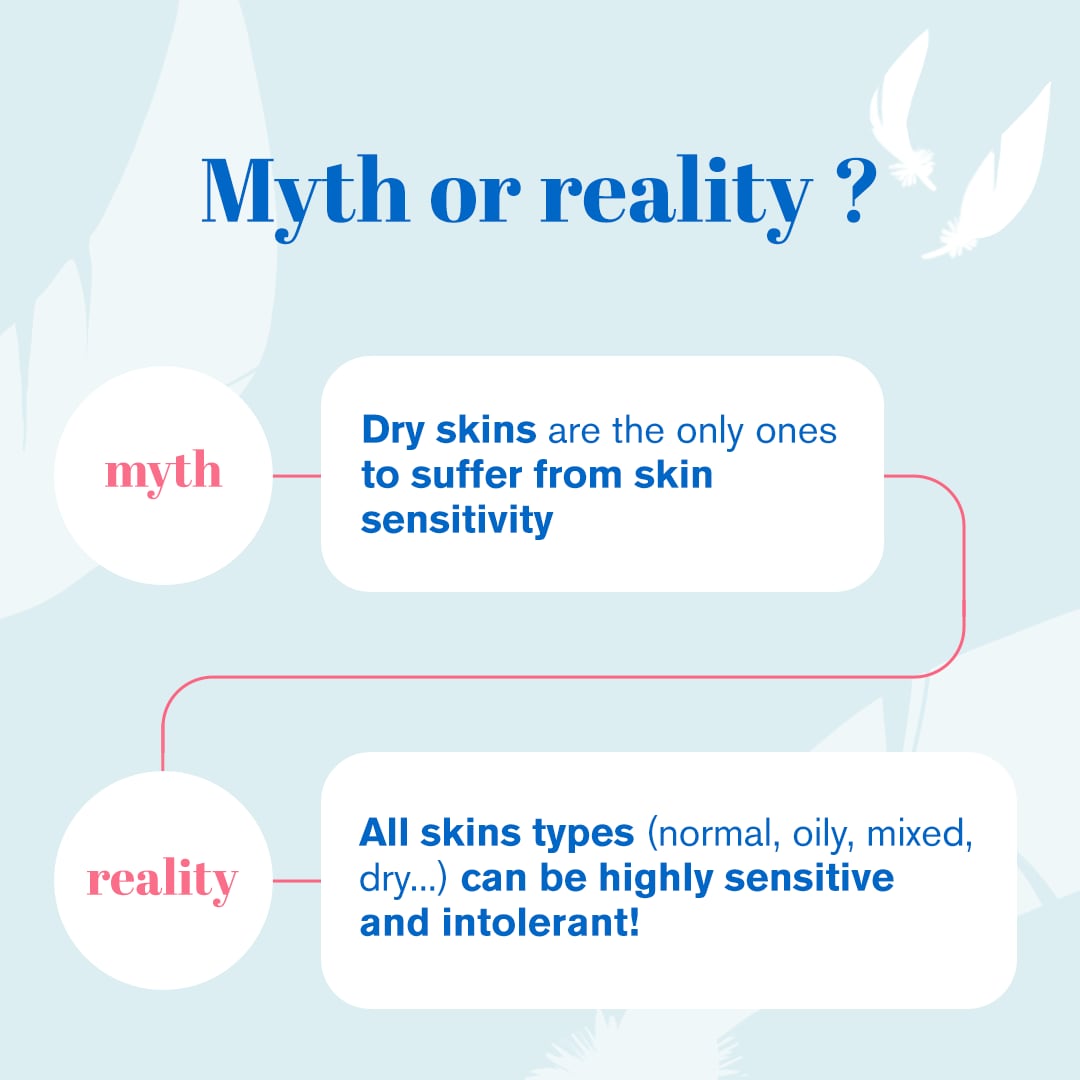 Myth or reality ?

myth

Dry skins are the only ones to suffer from skin sensitivity

reality

All skins types (normal, oily, mixed, dry...) can be highly sensitive and intolerant!